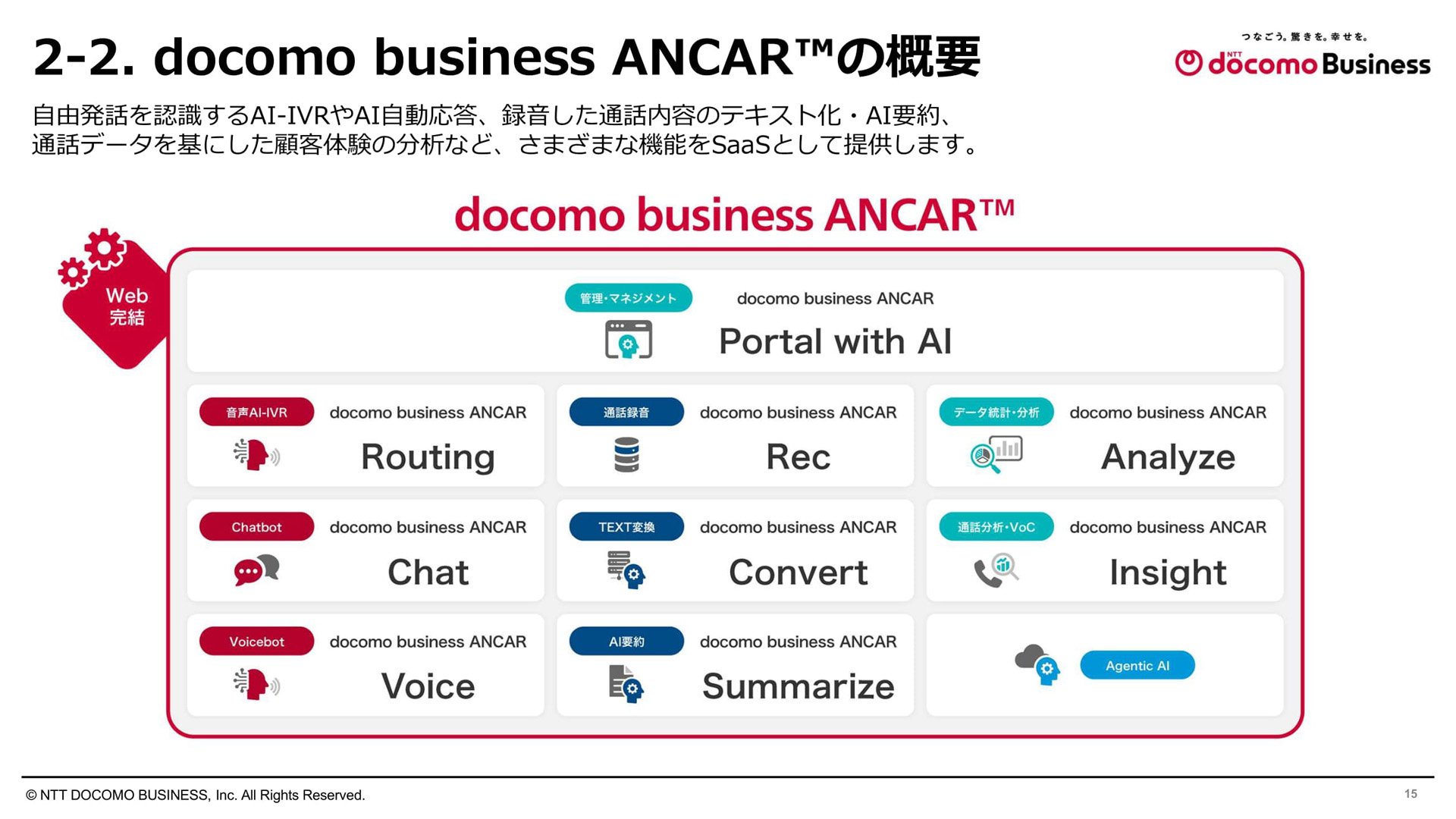 2-2. docomo business ANCAR™の概要

つなごう。驚きを。幸せを。
NTT docomo Business

自由発話を認識するAI-IVRやAI自動応答、録音した通話内容のテキスト化・AI要約、通話データを基にした顧客体験の分析など、さまざまな機能をSaaSとして提供します。

docomo business ANCAR™

Web 完結

管理・マネジメント
docomo business ANCAR
Portal with AI

音声AI-IVR
docomo business ANCAR
Routing

通話録音
docomo business ANCAR
Rec

データ統計・分析
docomo business ANCAR
Analyze

Chatbot
docomo business ANCAR
Chat

TEXT変換
docomo business ANCAR
Convert

通話分析・VoC
docomo business ANCAR
Insight

Voicebot
docomo business ANCAR
Voice

AI要約
docomo business ANCAR
Summarize

Agentic AI

© NTT DOCOMO BUSINESS, Inc. All Rights Reserved.

15